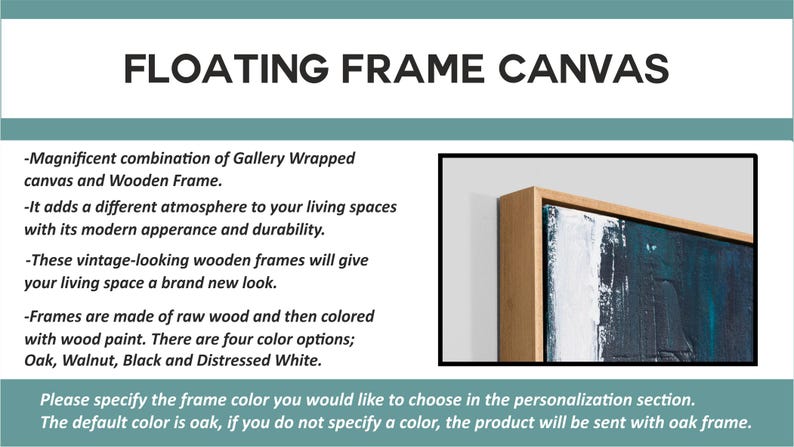 FLOATING FRAME CANVAS

-Magnificent combination of Gallery Wrapped canvas and Wooden Frame.

-It adds a different atmosphere to your living spaces with its modern apperance and durability.

-These vintage-looking wooden frames will give your living space a brand new look.

-Frames are made of raw wood and then colored with wood paint. There are four color options; Oak, Walnut, Black and Distressed White.

Please specify the frame color you would like to choose in the personalization section.
The default color is oak, if you do not specify a color, the product will be sent with oak frame.